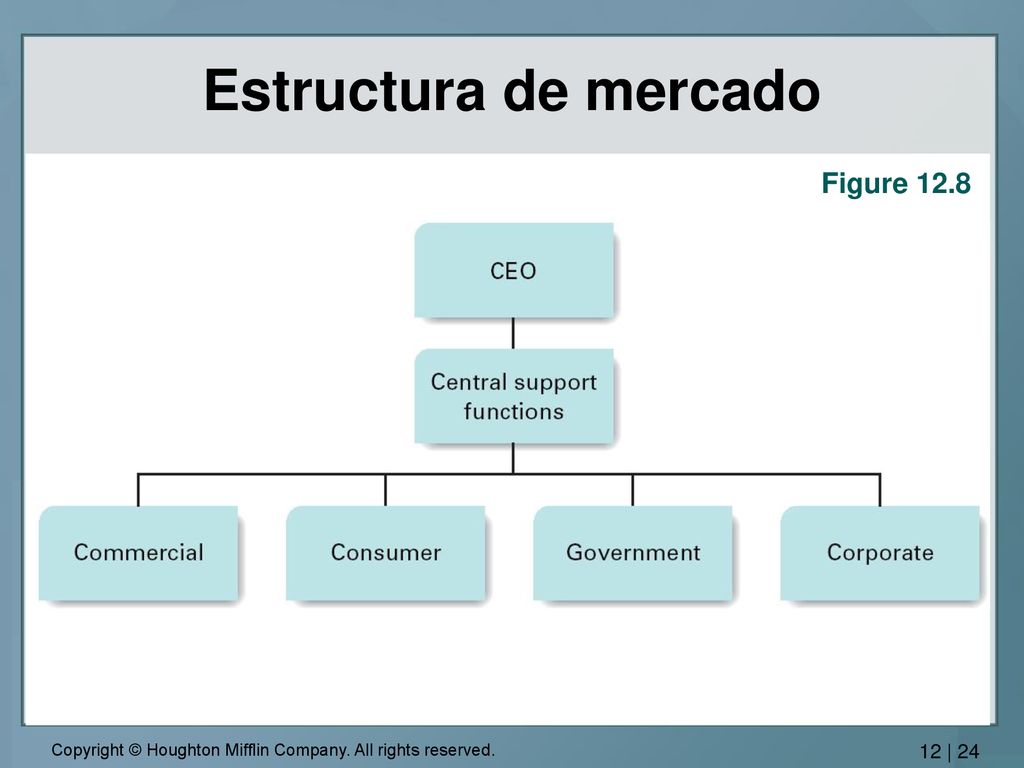 Estructura de mercado

Figure 12.8

CEO

Central support functions

Commercial

Consumer

Government

Corporate

Copyright © Houghton Mifflin Company. All rights reserved.

12 | 24